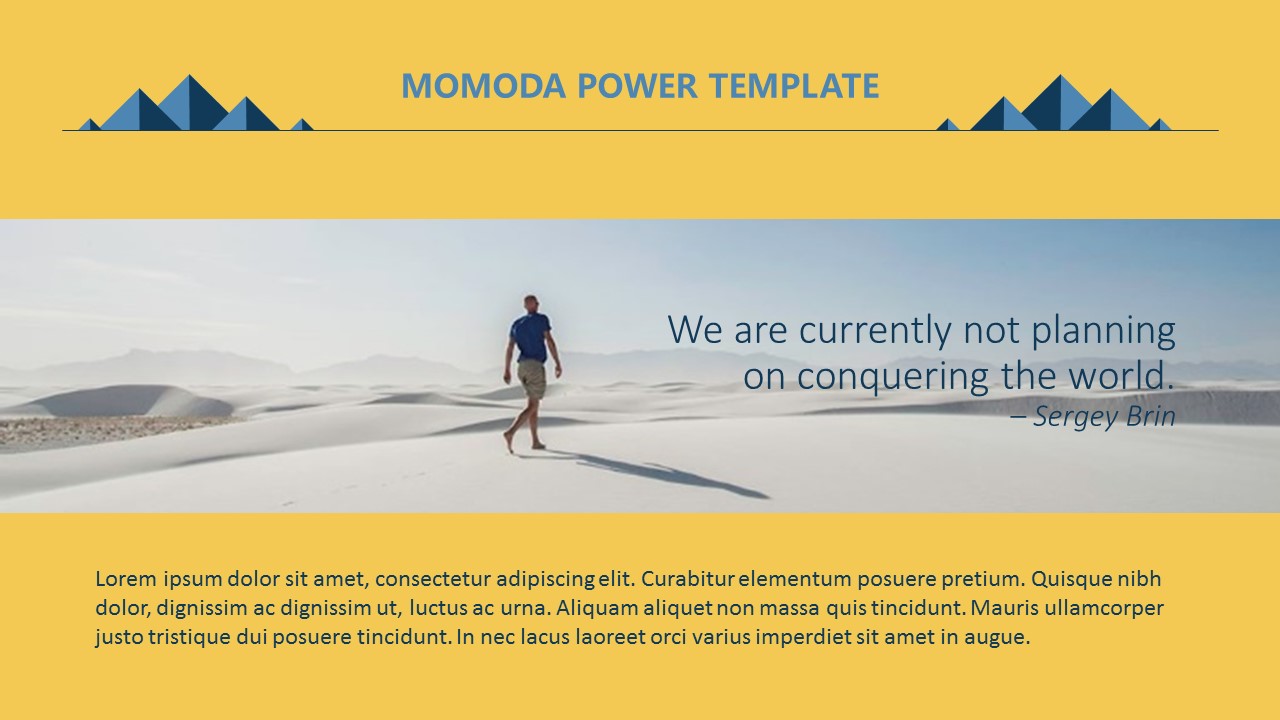 MOMODA POWER TEMPLATE

We are currently not planning on conquering the world.
– Sergey Brin

Lorem ipsum dolor sit amet, consectetur adipiscing elit. Curabitur elementum posuere pretium. Quisque nibh dolor, dignissim ac dignissim ut, luctus ac urna. Aliquam aliquet non massa quis tincidunt. Mauris ullamcorper justo tristique dui posuere tincidunt. In nec lacus laoreet orci varius imperdiet sit amet in augue.